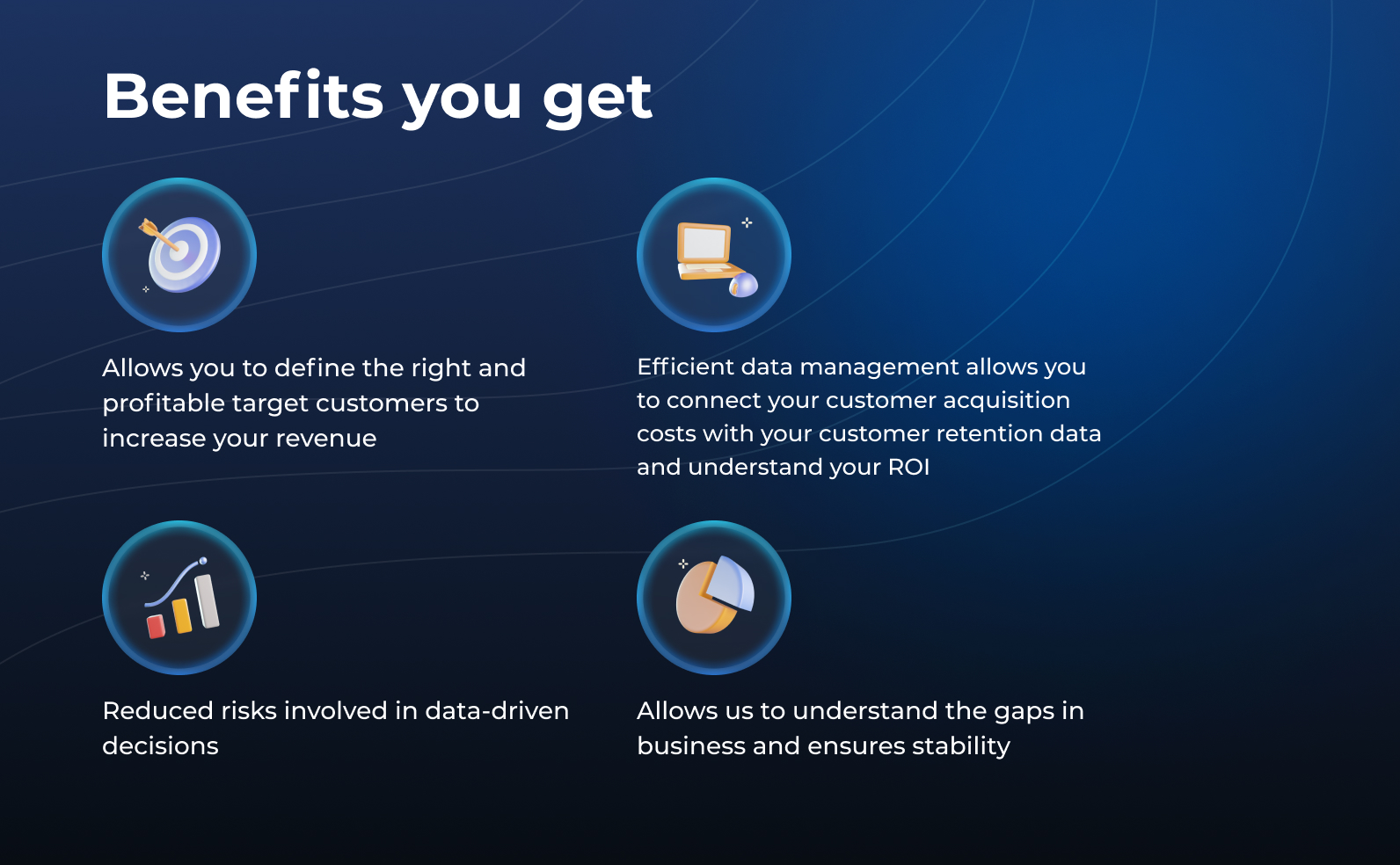 Benefits you get

Allows you to define the right and profitable target customers to increase your revenue

Efficient data management allows you to connect your customer acquisition costs with your customer retention data and understand your ROI

Reduced risks involved in data-driven decisions

Allows us to understand the gaps in business and ensures stability